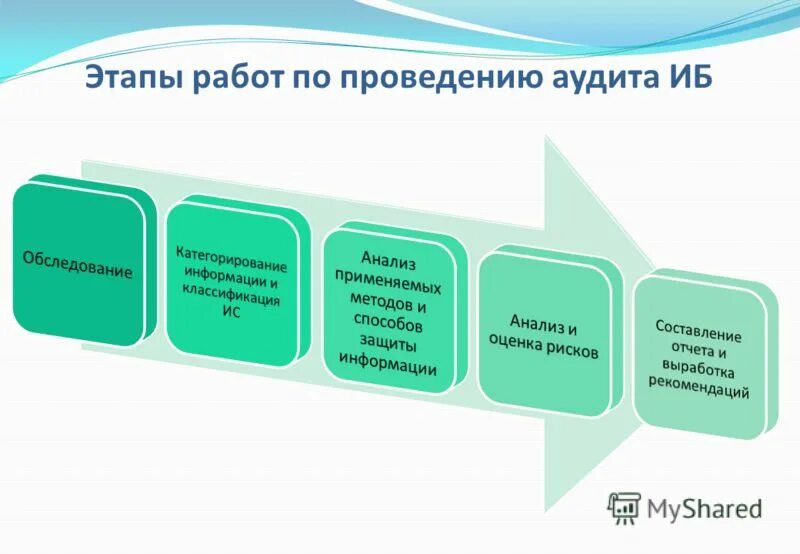 Этапы работ по проведению аудита ИБ

Обследование

Категорирование информации и классификация ИС

Анализ применяемых методов и способов защиты информации

Анализ и оценка рисков

Составление отчета и выработка рекомендаций

MyShared